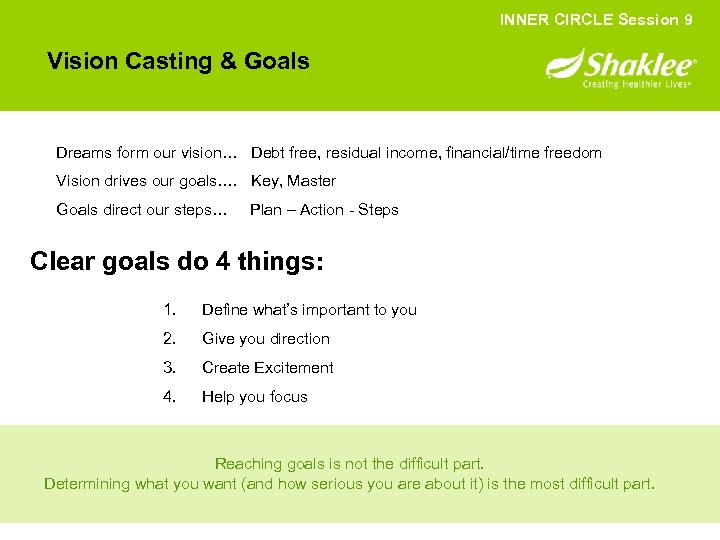 INNER CIRCLE Session 9

Vision Casting & Goals

Shaklee®
Creating Healthier Lives®

Dreams form our vision… Debt free, residual income, financial/time freedom

Vision drives our goals…. Key, Master

Goals direct our steps… Plan – Action - Steps

Clear goals do 4 things:

1. Define what's important to you
2. Give you direction
3. Create Excitement
4. Help you focus

Reaching goals is not the difficult part.
Determining what you want (and how serious you are about it) is the most difficult part.